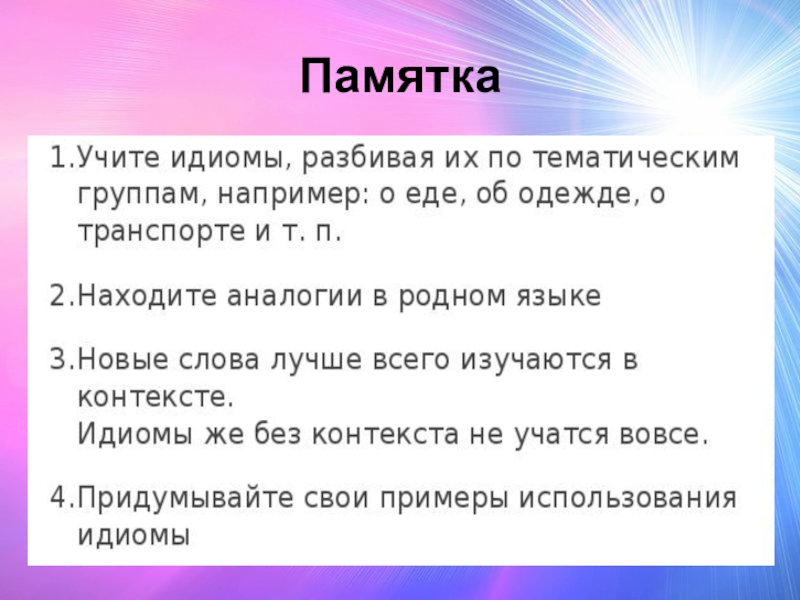 Памятка

1.Учите идиомы, разбивая их по тематическим группам, например: о еде, об одежде, о транспорте и т. п.

2.Находите аналогии в родном языке

3.Новые слова лучше всего изучаются в контексте.
Идиомы же без контекста не учатся вовсе.

4.Придумывайте свои примеры использования идиомы